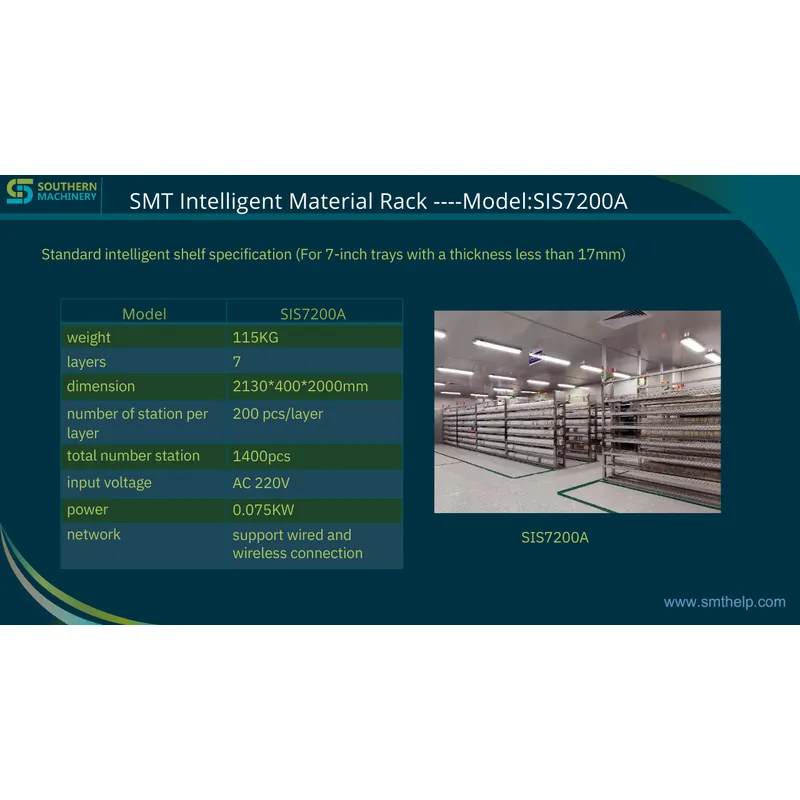 SOUTHERN MACHINERY

SMT Intelligent Material Rack ----Model:SIS7200A

Standard intelligent shelf specification (For 7-inch trays with a thickness less than 17mm)

| Model | SIS7200A |
|---|---|
| weight | 115KG |
| layers | 7 |
| dimension | 2130*400*2000mm |
| number of station per layer | 200 pcs/layer |
| total number station | 1400pcs |
| input voltage | AC 220V |
| power | 0.075KW |
| network | support wired and wireless connection |

SIS7200A

www.smthelp.com